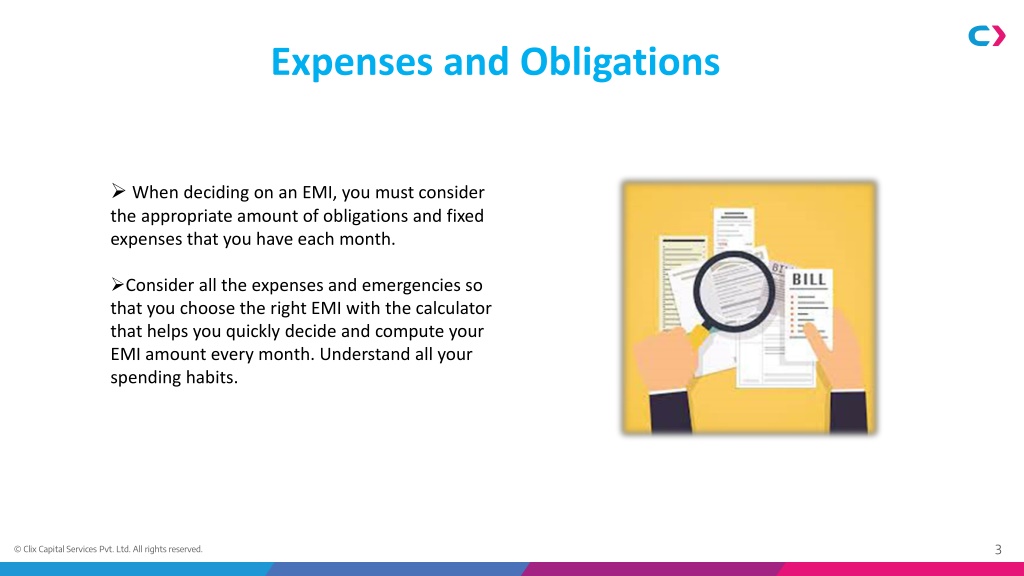 Expenses and Obligations

➢ When deciding on an EMI, you must consider the appropriate amount of obligations and fixed expenses that you have each month.

➢Consider all the expenses and emergencies so that you choose the right EMI with the calculator that helps you quickly decide and compute your EMI amount every month. Understand all your spending habits.

BILL

© Clix Capital Services Pvt. Ltd. All rights reserved.

3